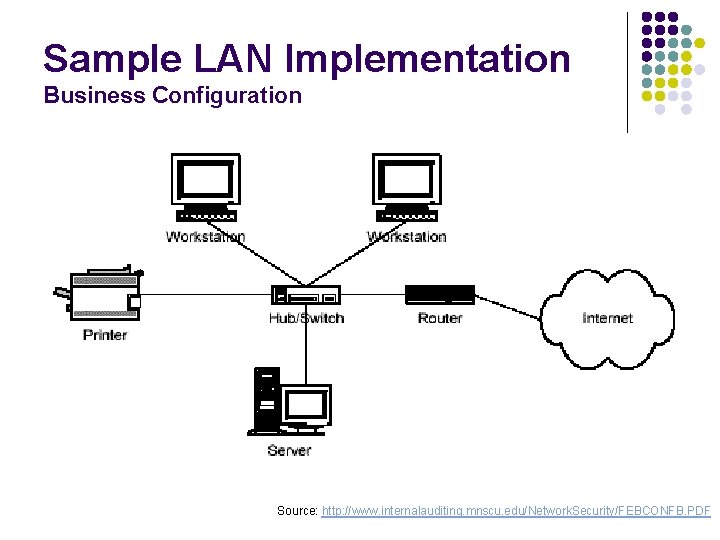 Sample LAN Implementation
Business Configuration

Workstation
Workstation
Printer
Hub/Switch
Router
Internet
Server

Source: http://www.internalauditing.mnscu.edu/NetworkSecurity/FEBCONFB.PDF